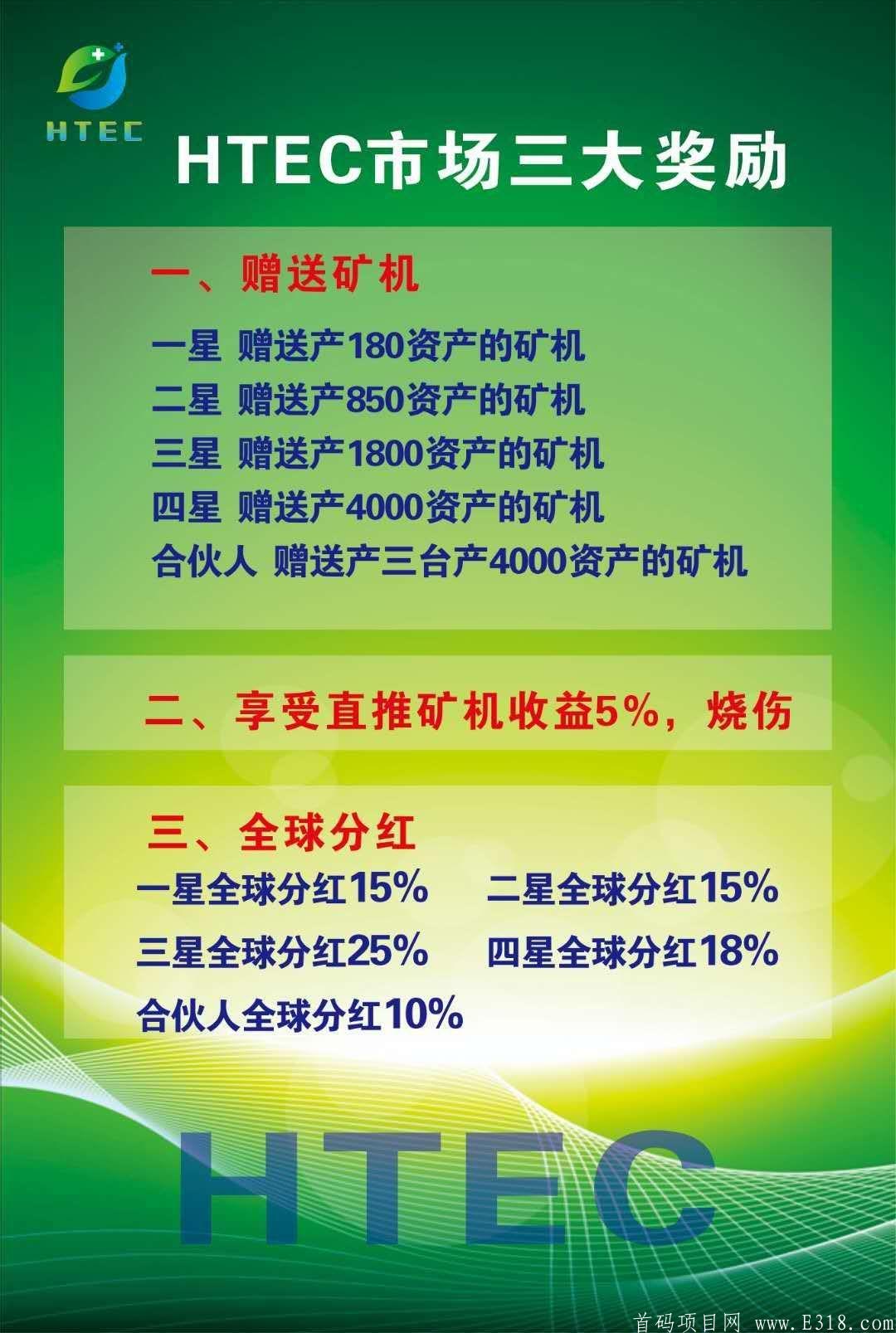 HTEC

HTEC市场三大奖励

一、赠送矿机

一星 赠送产180资产的矿机
二星 赠送产850资产的矿机
三星 赠送产1800资产的矿机
四星 赠送产4000资产的矿机
合伙人 赠送产三台产4000资产的矿机

二、享受直推矿机收益5%，烧伤

三、全球分红

一星全球分红15%
二星全球分红15%
三星全球分红25%
四星全球分红18%
合伙人全球分红10%

HTEC

首码项目网 www.E318.com